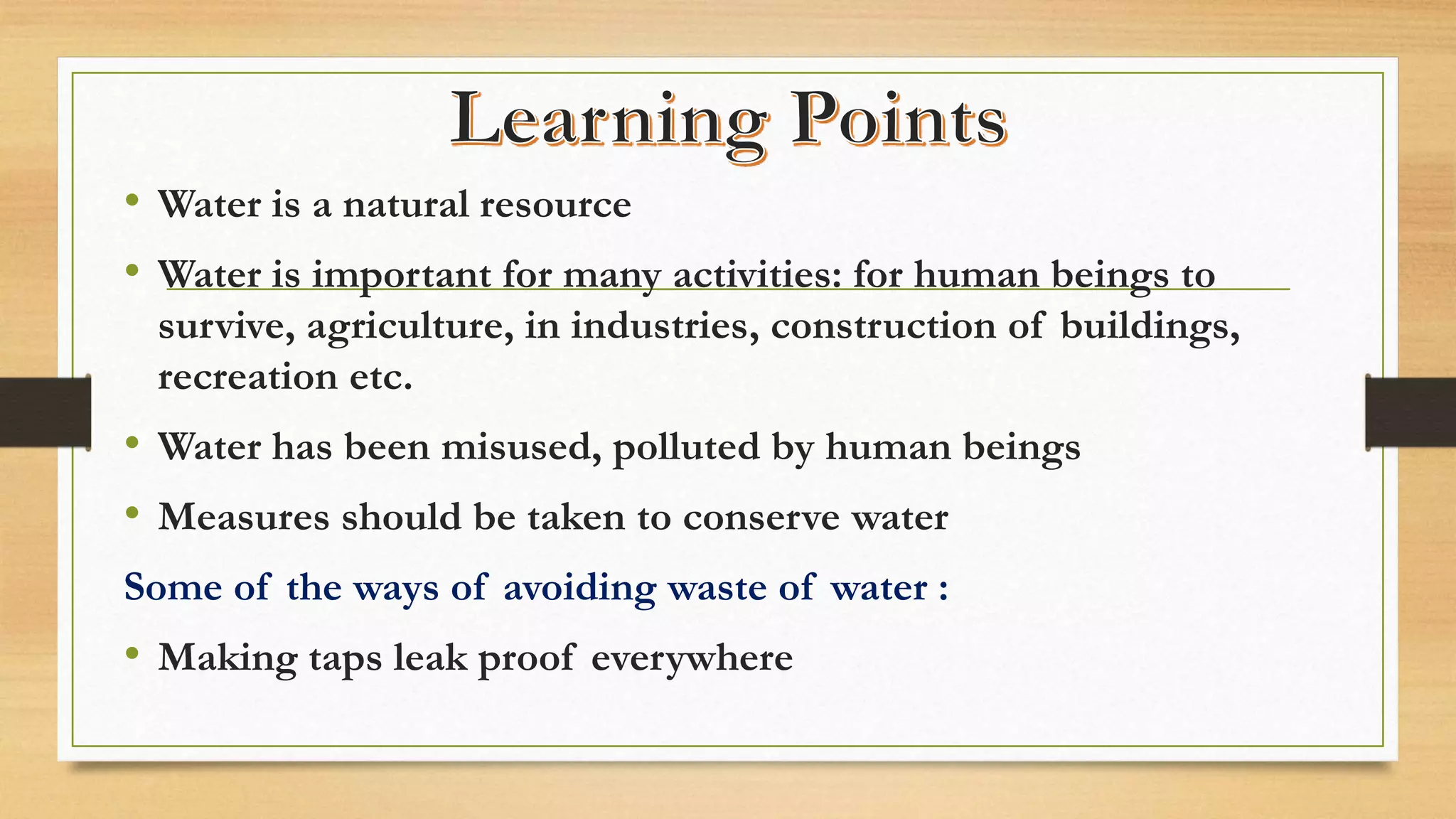 Learning Points

• Water is a natural resource

• Water is important for many activities: for human beings to survive, agriculture, in industries, construction of buildings, recreation etc.

• Water has been misused, polluted by human beings

• Measures should be taken to conserve water

Some of the ways of avoiding waste of water :

• Making taps leak proof everywhere